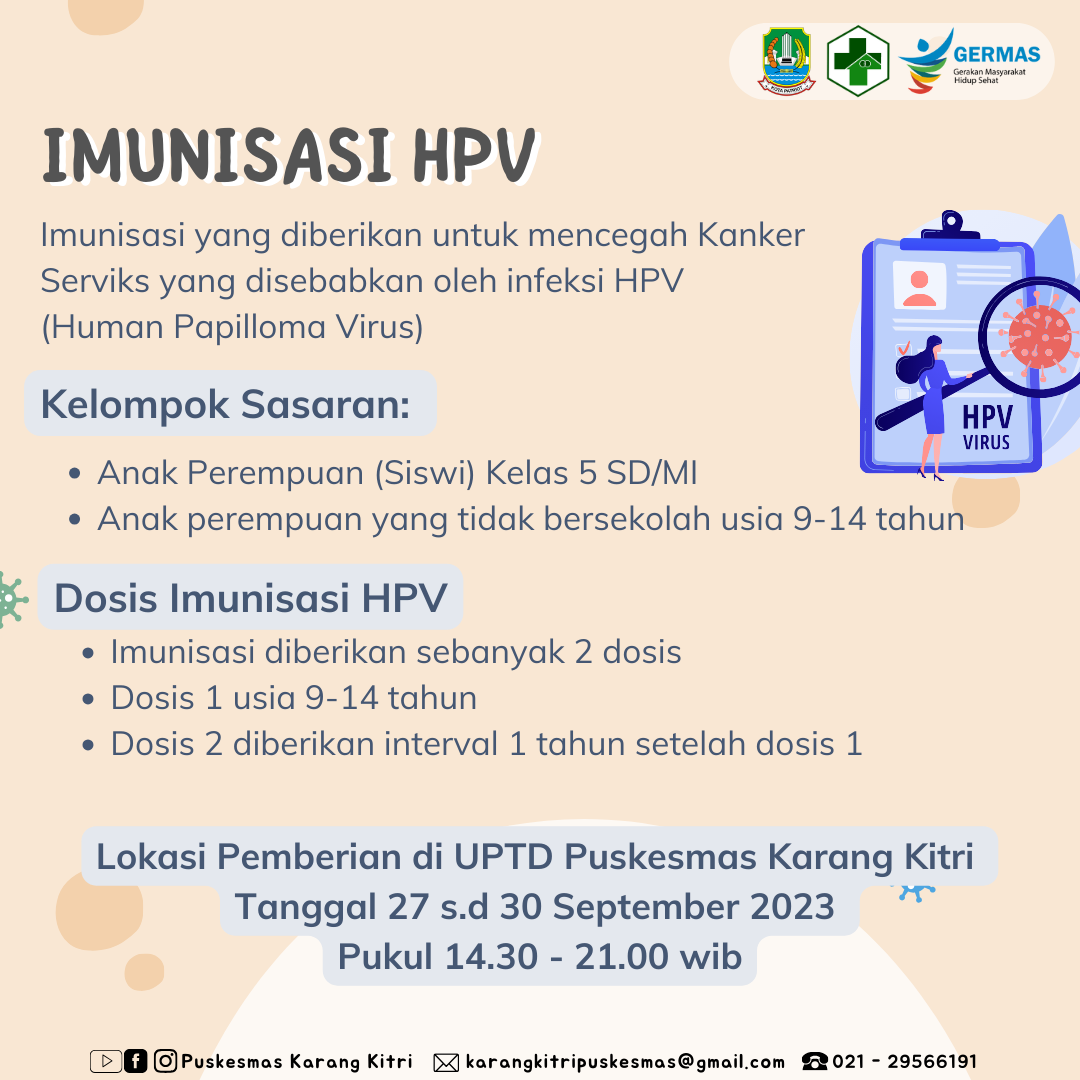 KOTA PATRIOT

GERMAS
Gerakan Masyarakat Hidup Sehat

IMUNISASI HPV

Imunisasi yang diberikan untuk mencegah Kanker Serviks yang disebabkan oleh infeksi HPV (Human Papilloma Virus)

HPV
VIRUS

Kelompok Sasaran:

- Anak Perempuan (Siswi) Kelas 5 SD/MI
- Anak perempuan yang tidak bersekolah usia 9-14 tahun

Dosis Imunisasi HPV

- Imunisasi diberikan sebanyak 2 dosis
- Dosis 1 usia 9-14 tahun
- Dosis 2 diberikan interval 1 tahun setelah dosis 1

Lokasi Pemberian di UPTD Puskesmas Karang Kitri
Tanggal 27 s.d 30 September 2023
Pukul 14.30 - 21.00 wib

Puskesmas Karang Kitri karangkitripuskesmas@gmail.com 021 - 29566191